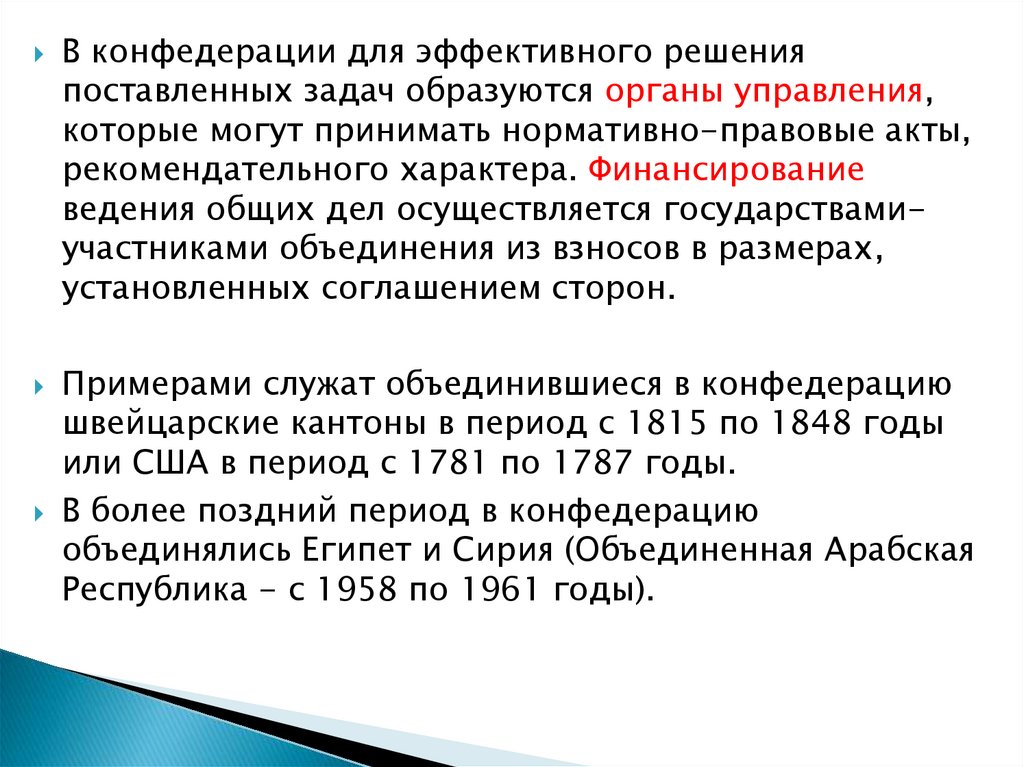 В конфедерации для эффективного решения поставленных задач образуются органы управления, которые могут принимать нормативно-правовые акты, рекомендательного характера. Финансирование ведения общих дел осуществляется государствами-участниками объединения из взносов в размерах, установленных соглашением сторон.

Примерами служат объединившиеся в конфедерацию швейцарские кантоны в период с 1815 по 1848 годы или США в период с 1781 по 1787 годы.

В более поздний период в конфедерацию объединялись Египет и Сирия (Объединенная Арабская Республика - с 1958 по 1961 годы).